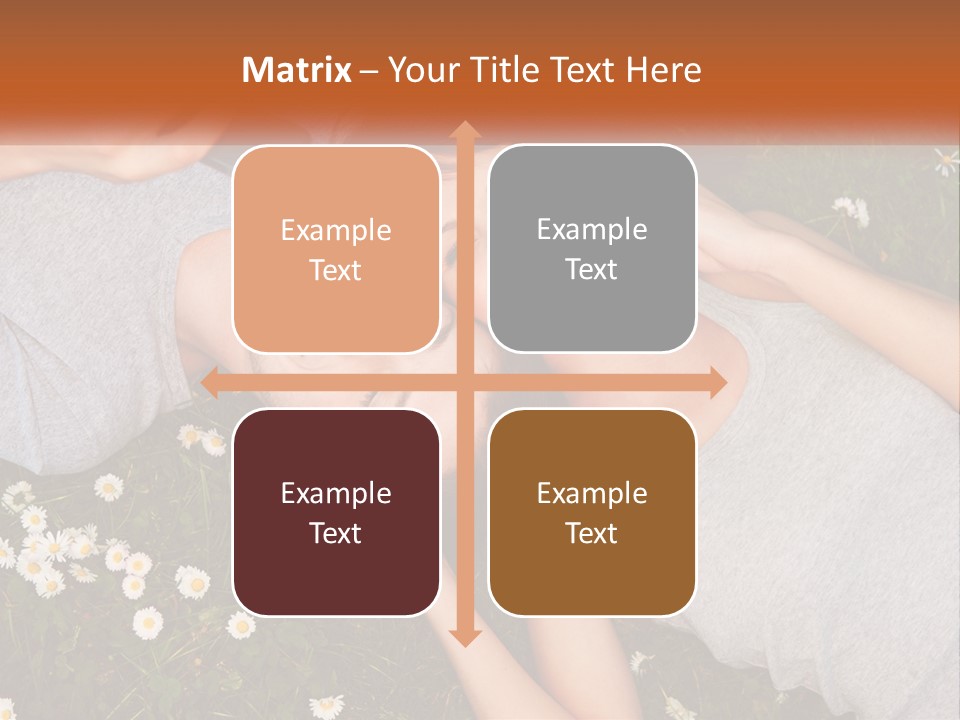 Matrix – Your Title Text Here

Example Text

Example Text

Example Text

Example Text